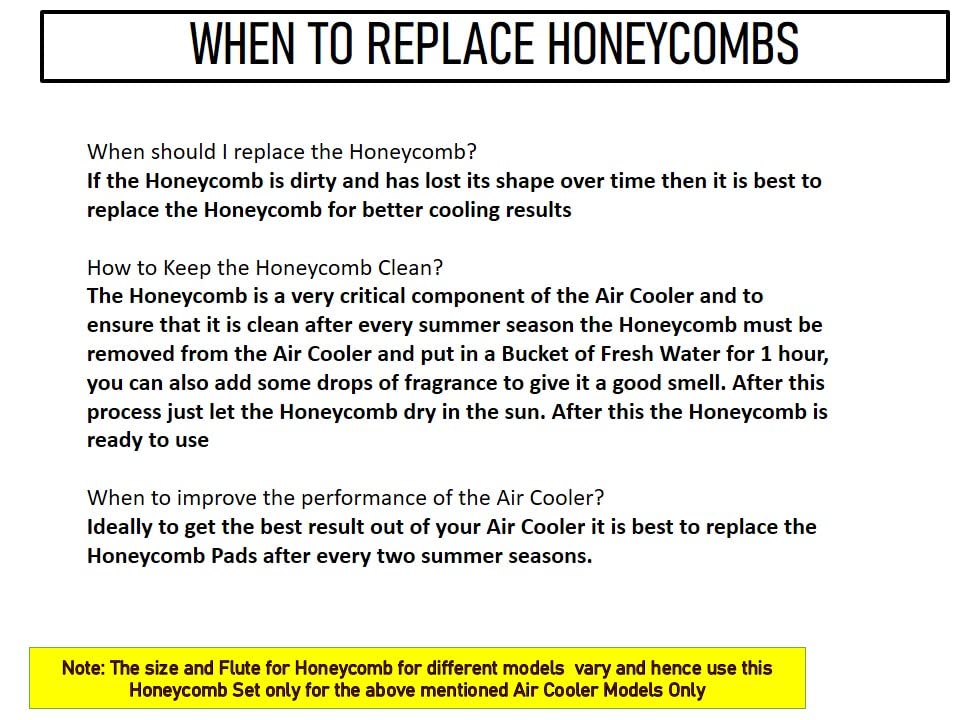 WHEN TO REPLACE HONEYCOMBS

When should I replace the Honeycomb?
If the Honeycomb is dirty and has lost its shape over time then it is best to replace the Honeycomb for better cooling results

How to Keep the Honeycomb Clean?
The Honeycomb is a very critical component of the Air Cooler and to ensure that it is clean after every summer season the Honeycomb must be removed from the Air Cooler and put in a Bucket of Fresh Water for 1 hour, you can also add some drops of fragrance to give it a good smell. After this process just let the Honeycomb dry in the sun. After this the Honeycomb is ready to use

When to improve the performance of the Air Cooler?
Ideally to get the best result out of your Air Cooler it is best to replace the Honeycomb Pads after every two summer seasons.

Note: The size and Flute for Honeycomb for different models vary and hence use this Honeycomb Set only for the above mentioned Air Cooler Models Only